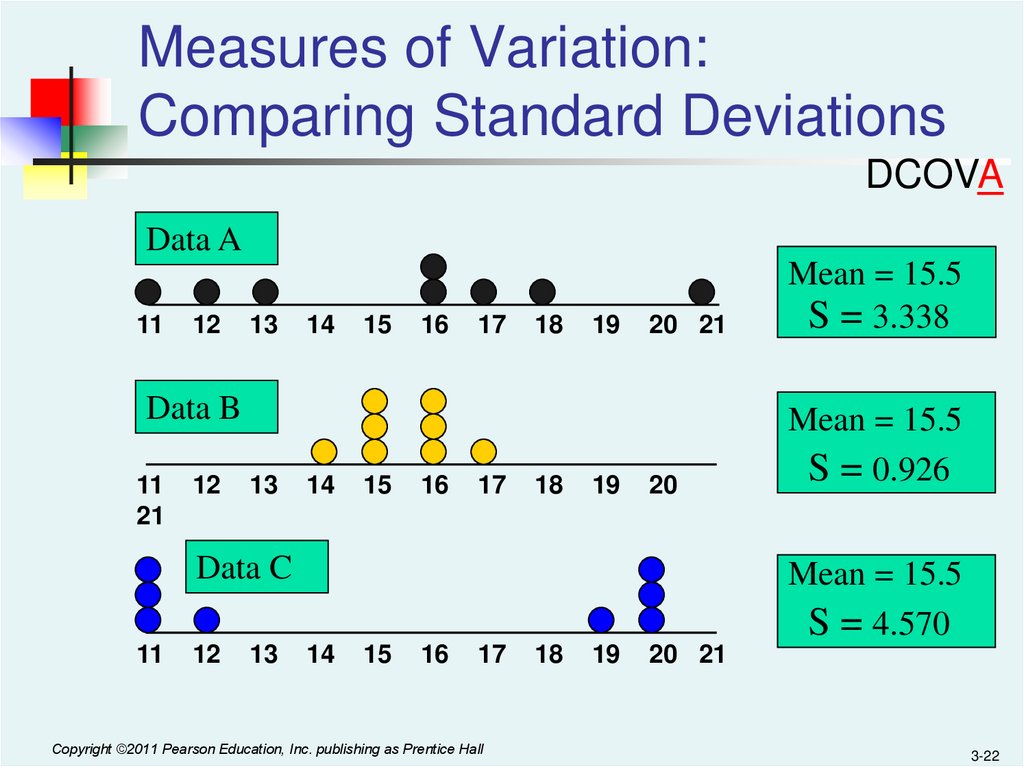 Measures of Variation: Comparing Standard Deviations

DCOVA

Data A

11 12 13 14 15 16 17 18 19 20 21

Mean = 15.5
S = 3.338

Data B

11 12 13 14 15 16 17 18 19 20
21

Mean = 15.5
S = 0.926

Data C

11 12 13 14 15 16 17 18 19 20 21

Mean = 15.5
S = 4.570

Copyright ©2011 Pearson Education, Inc. publishing as Prentice Hall

3-22